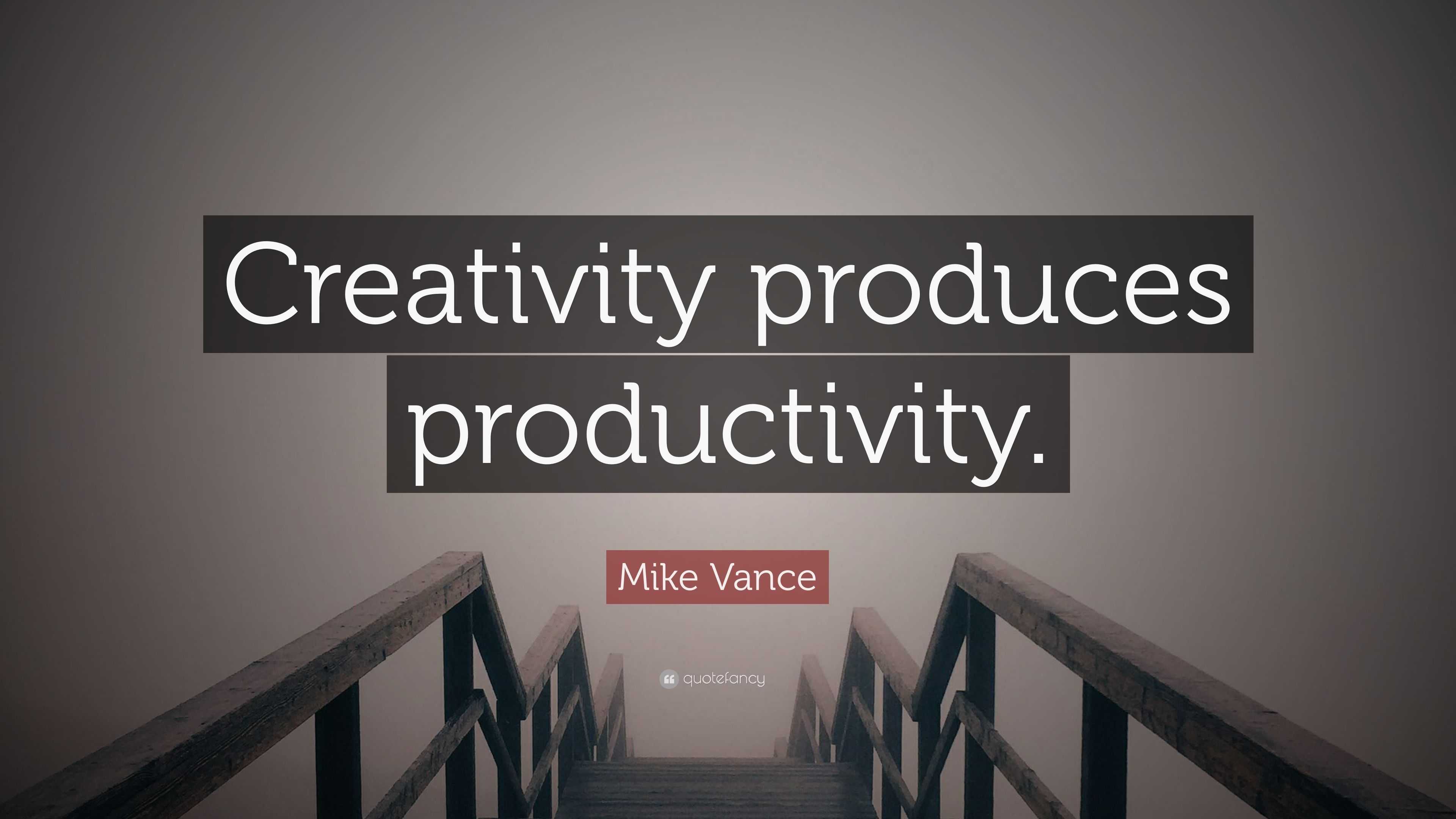 Creativity produces productivity.

Mike Vance

quotefancy